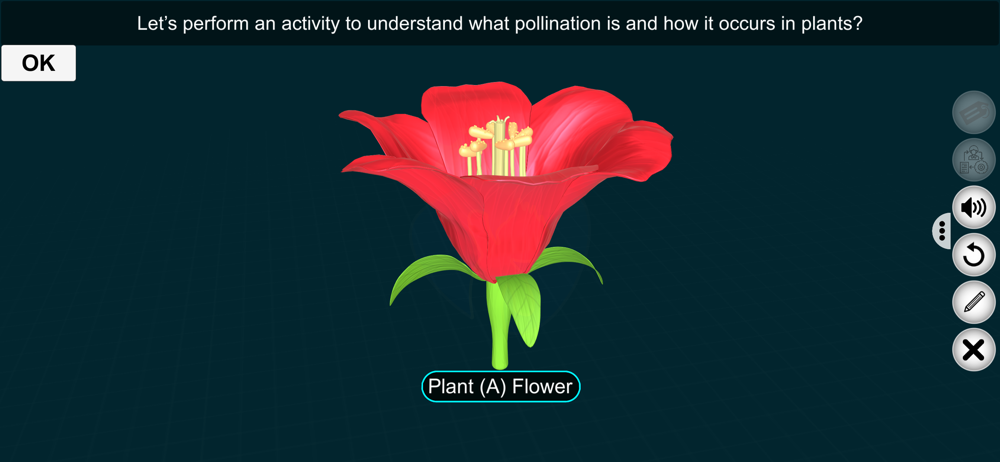 Let's perform an activity to understand what pollination is and how it occurs in plants?

OK

Plant (A) Flower